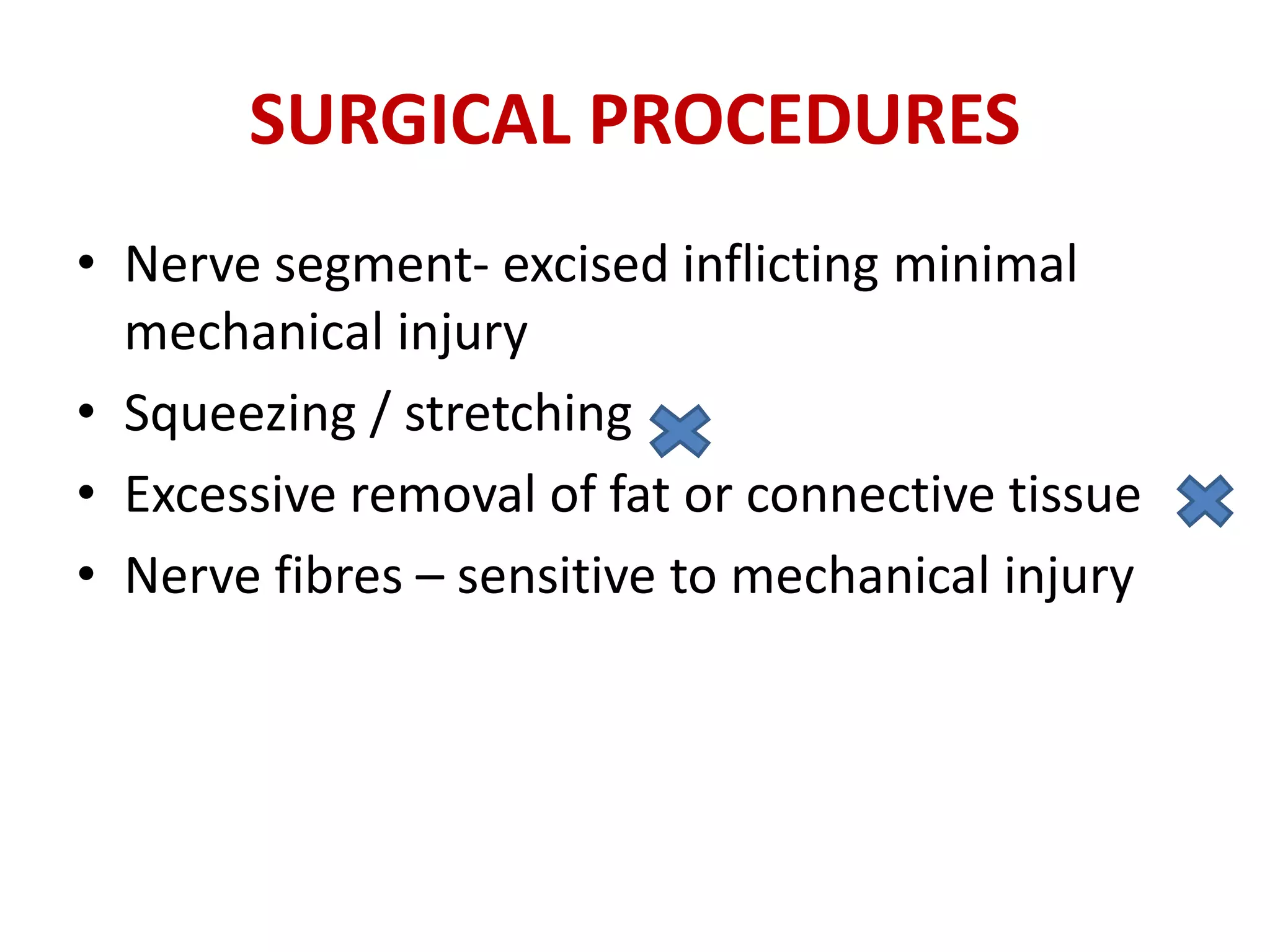 SURGICAL PROCEDURES

• Nerve segment- excised inflicting minimal mechanical injury
• Squeezing / stretching
• Excessive removal of fat or connective tissue
• Nerve fibres – sensitive to mechanical injury